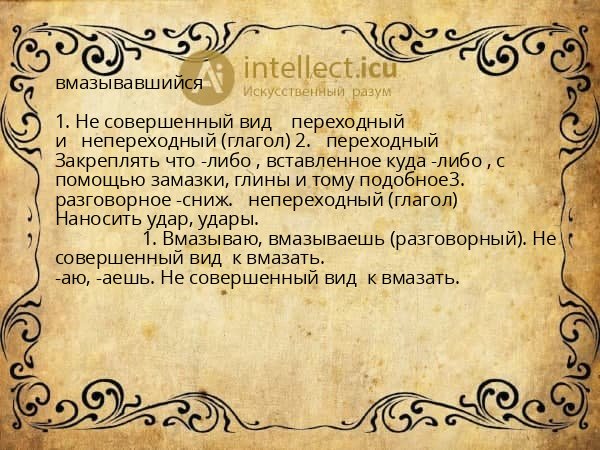 intellect.icu
Искусственный разум

вмазывавшийся

1. Не совершенный вид переходный и непереходный (глагол) 2. переходный Закреплять что -либо , вставленное куда -либо , с помощью замазки, глины и тому подобное3. разговорное -сниж. непереходный (глагол) Наносить удар, удары.
1. Вмазываю, вмазываешь (разговорный). Не совершенный вид к вмазать.
-аю, -аешь. Не совершенный вид к вмазать.